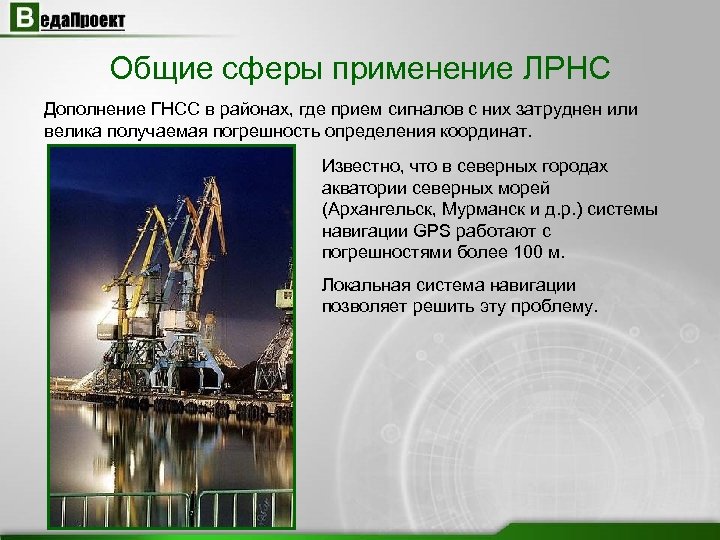 ВедаПроект

Общие сферы применение ЛРНС

Дополнение ГНСС в районах, где прием сигналов с них затруднен или велика получаемая погрешность определения координат.

Известно, что в северных городах акватории северных морей (Архангельск, Мурманск и д.р.) системы навигации GPS работают с погрешностями более 100 м.

Локальная система навигации позволяет решить эту проблему.